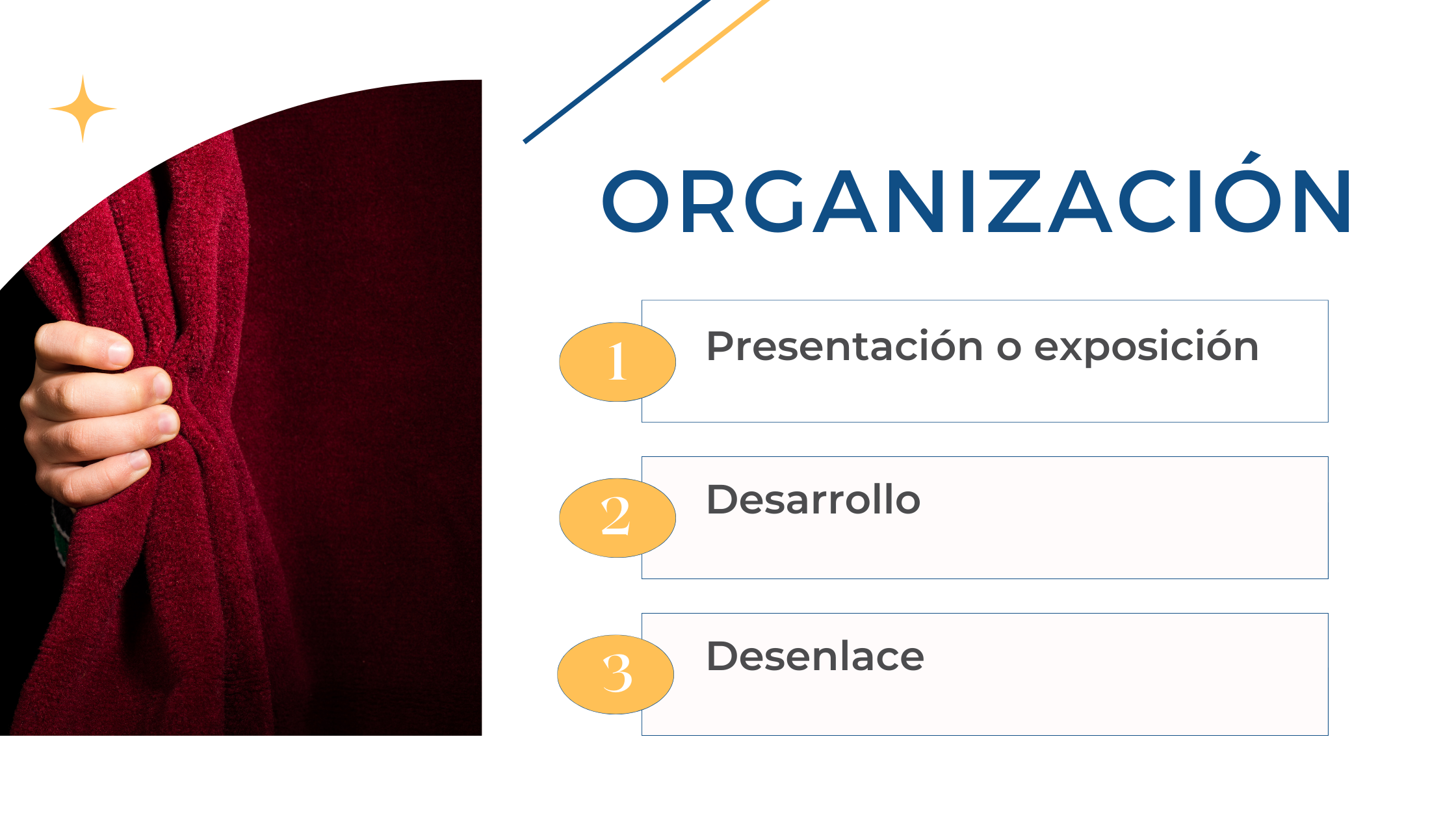 ORGANIZACIÓN

1 Presentación o exposición

2 Desarrollo

3 Desenlace